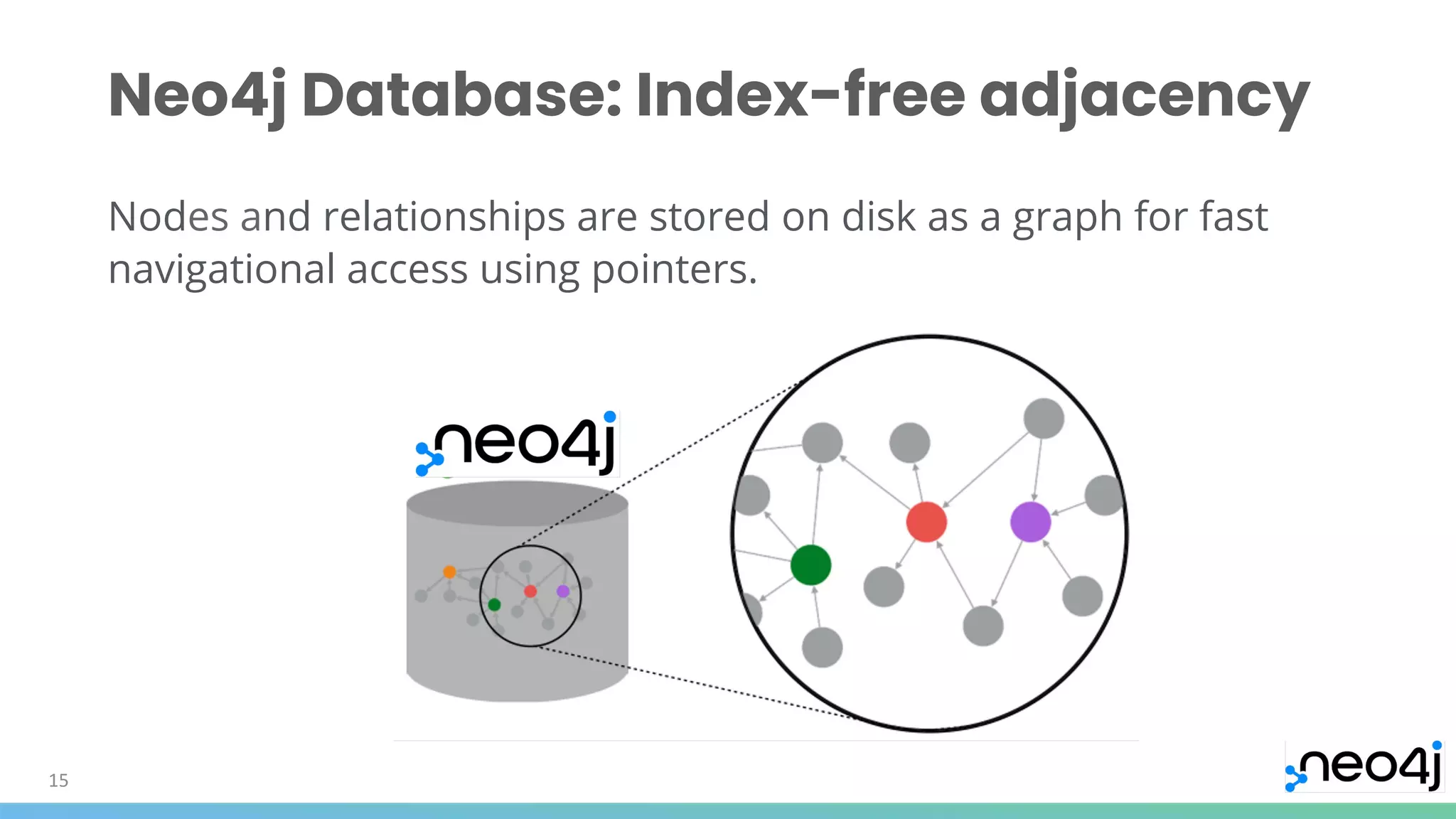 Neo4j Database: Index-free adjacency

Nodes and relationships are stored on disk as a graph for fast navigational access using pointers.

neo4j

15

neo4j